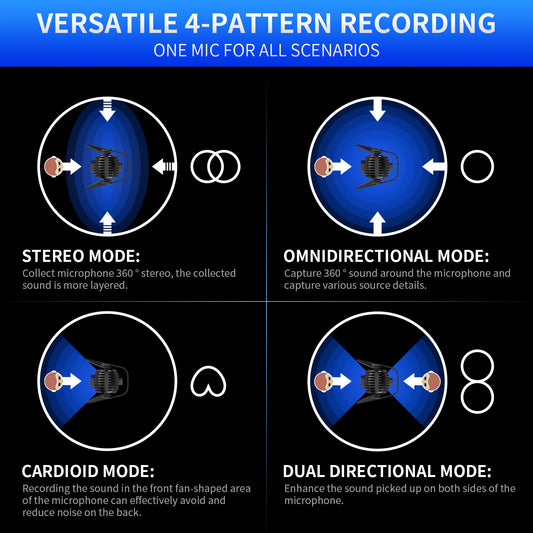 VERSATILE 4-PATTERN RECORDING
ONE MIC FOR ALL SCENARIOS

STEREO MODE:
Collect microphone 360 ° stereo, the collected sound is more layered.

OMNIDIRECTIONAL MODE:
Capture 360 ° sound around the microphone and capture various source details.

CARDIOID MODE:
Recording the sound in the front fan-shaped area of the microphone can effectively avoid and reduce noise on the back.

DUAL DIRECTIONAL MODE:
Enhance the sound picked up on both sides of the microphone.